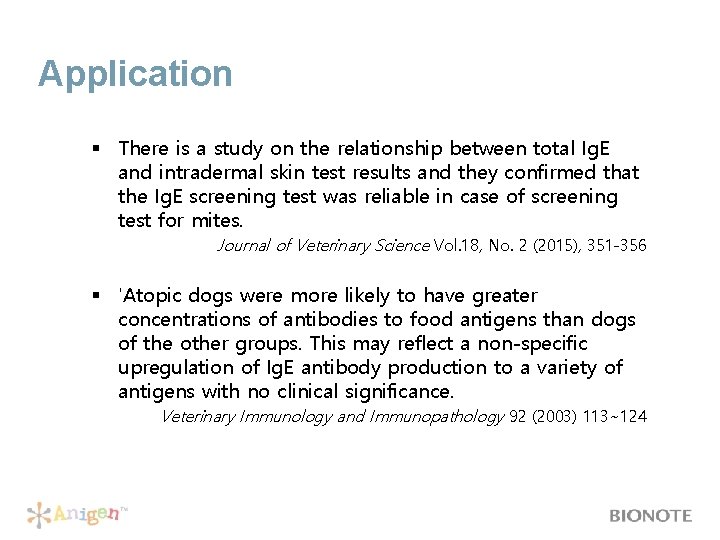 Application

▪ There is a study on the relationship between total IgE and intradermal skin test results and they confirmed that the IgE screening test was reliable in case of screening test for mites.

Journal of Veterinary Science Vol.18, No. 2 (2015), 351-356

▪ 'Atopic dogs were more likely to have greater concentrations of antibodies to food antigens than dogs of the other groups. This may reflect a non-specific upregulation of IgE antibody production to a variety of antigens with no clinical significance.

Veterinary Immunology and Immunopathology 92 (2003) 113~124

Anigen™

BIONOTE